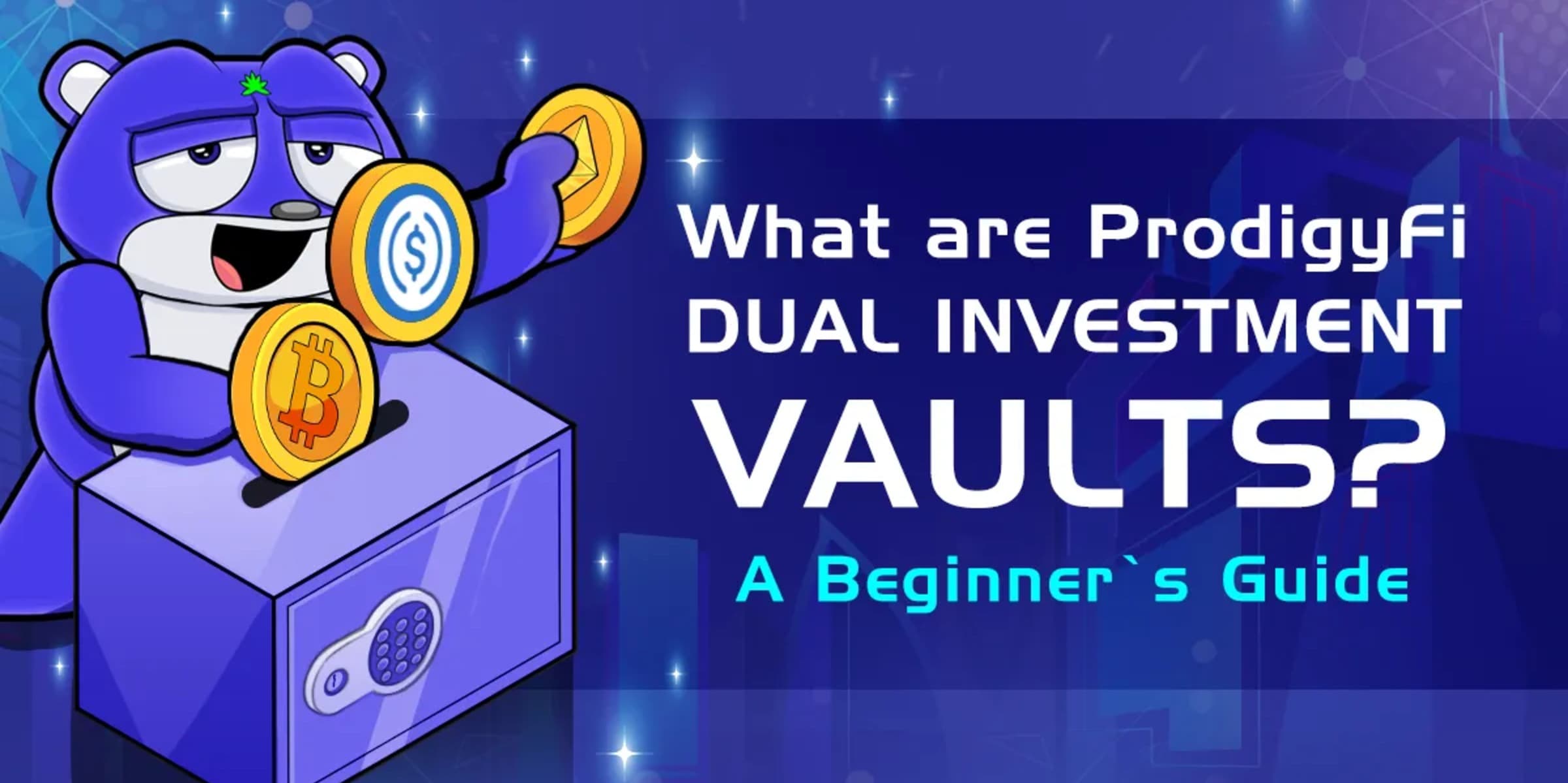 What are ProdigyFi DUAL INVESTMENT VAULTS?

A Beginner`s Guide